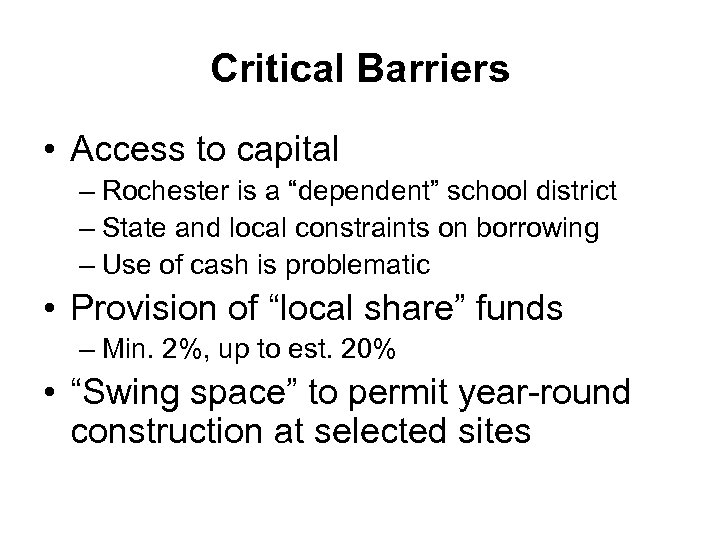 Critical Barriers

• Access to capital
– Rochester is a “dependent” school district
– State and local constraints on borrowing
– Use of cash is problematic

• Provision of “local share” funds
– Min. 2%, up to est. 20%

• “Swing space” to permit year-round construction at selected sites